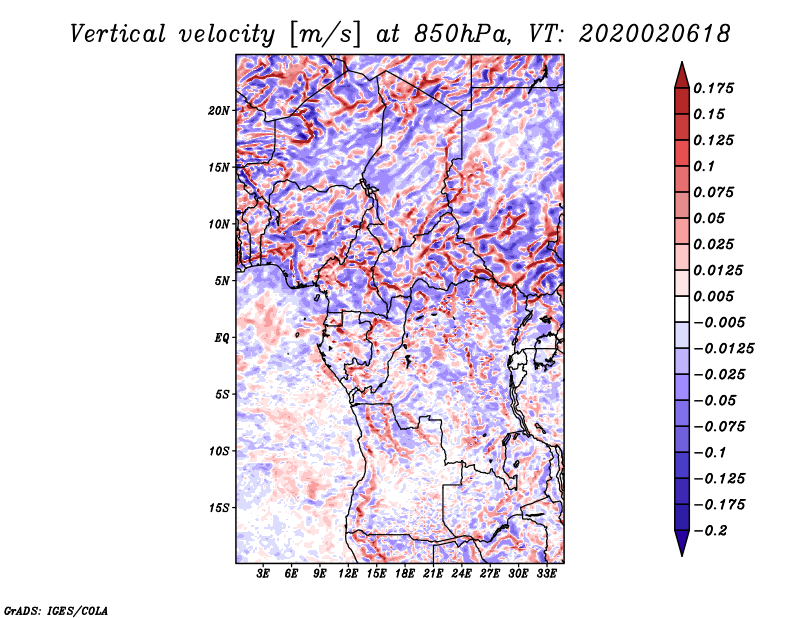 Vertical velocity [m/s] at 850hPa, VT: 2020020618

20N
15N
10N
5N
EQ
5S
10S
15S

3E 6E 9E 12E 15E 18E 21E 24E 27E 30E 33E

0.175
0.15
0.125
0.1
0.075
0.05
0.025
0.0125
0.005
−0.005
−0.0125
−0.025
−0.05
−0.075
−0.1
−0.125
−0.175
−0.2

GrADS: IGES/COLA